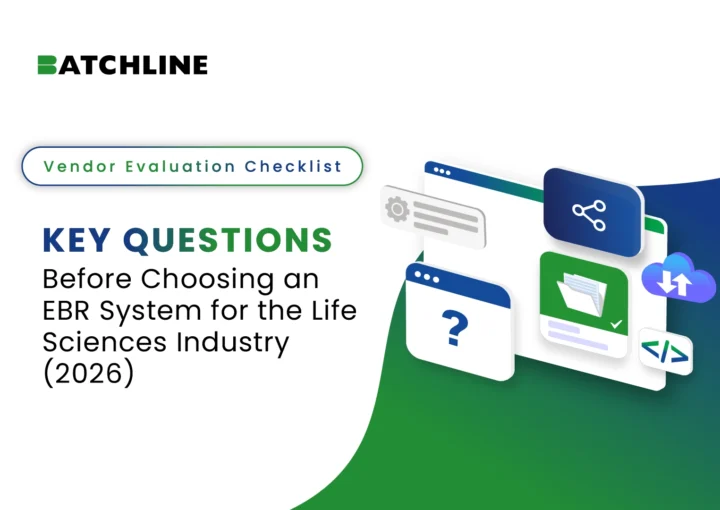 BATCHLINE

Vendor Evaluation Checklist

KEY QUESTIONS

Before Choosing an EBR System for the Life Sciences Industry (2026)

?

</>